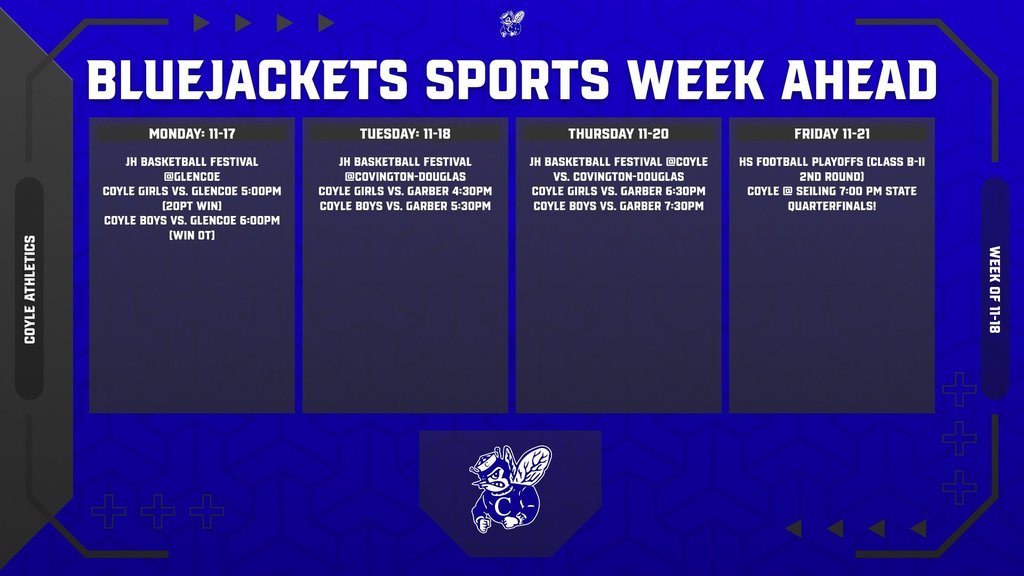 BLUEJACKETS SPORTS WEEK AHEAD

COYLE ATHLETICS

MONDAY: 11-17

JH BASKETBALL FESTIVAL @GLENCOE
COYLE GIRLS VS. GLENCOE 5:00PM (20PT WIN)
COYLE BOYS VS. GLENCOE 6:00PM (WIN OT)

TUESDAY: 11-18

JH BASKETBALL FESTIVAL @COVINGTON-DOUGLAS
COYLE GIRLS VS. GARBER 4:30PM
COYLE BOYS VS. GARBER 5:30PM

THURSDAY 11-20

JH BASKETBALL FESTIVAL @COYLE VS. COVINGTON-DOUGLAS
COYLE GIRLS VS. GARBER 6:30PM
COYLE BOYS VS. GARBER 7:30PM

FRIDAY 11-21

HS FOOTBALL PLAYOFFS (CLASS B-II 2ND ROUND)
COYLE @ SEILING 7:00 PM STATE QUARTERFINALS!

WEEK OF 11-18

C